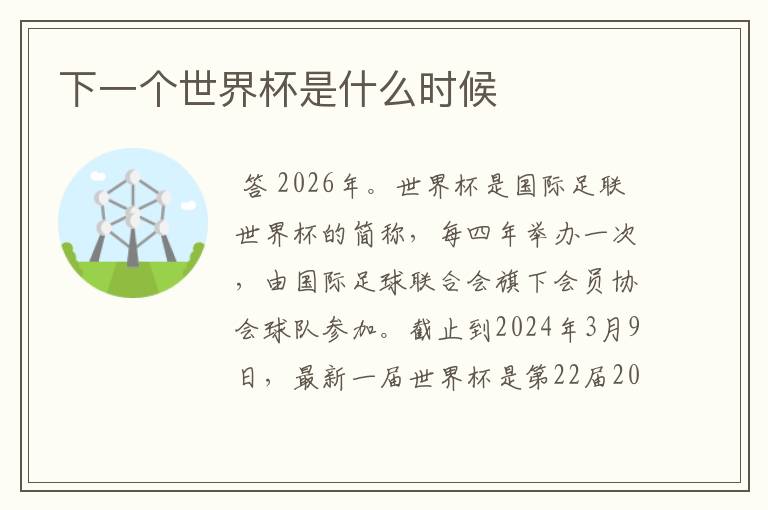 下一个世界杯是什么时候

答 2026年。世界杯是国际足联世界杯的简称，每四年举办一次，由国际足球联合会旗下会员协会球队参加。截止到2024年3月9日，最新一届世界杯是第22届20